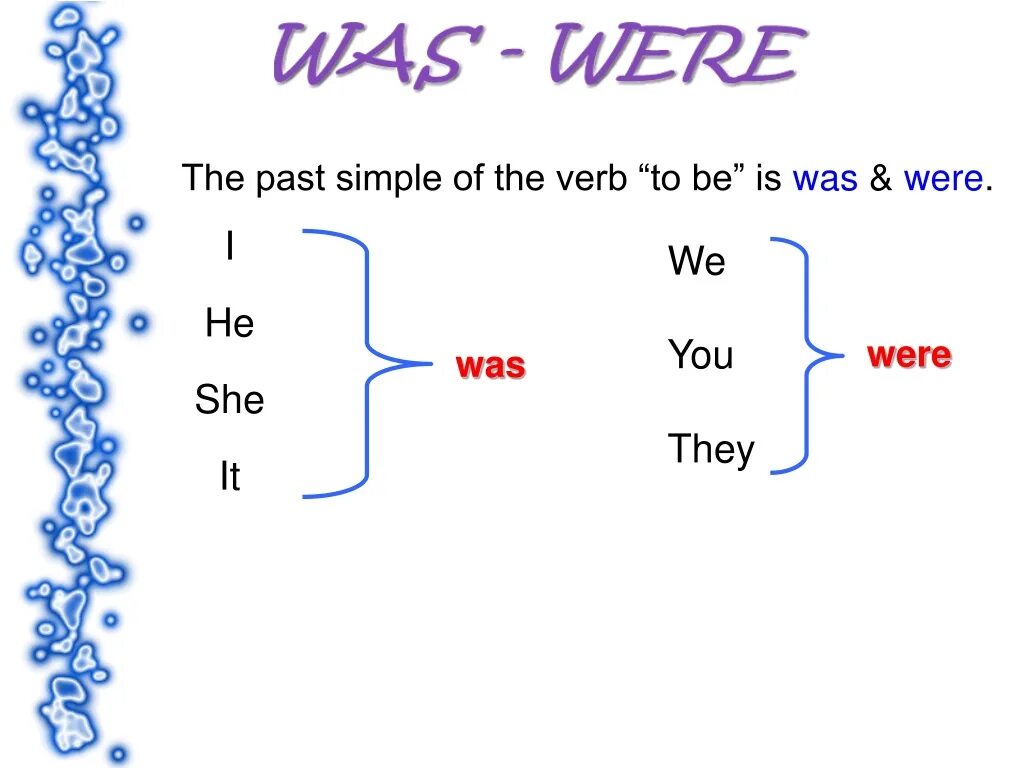 WAS - WERE

The past simple of the verb “to be” is was & were.

I
He
She
It

was

We
You
They

were